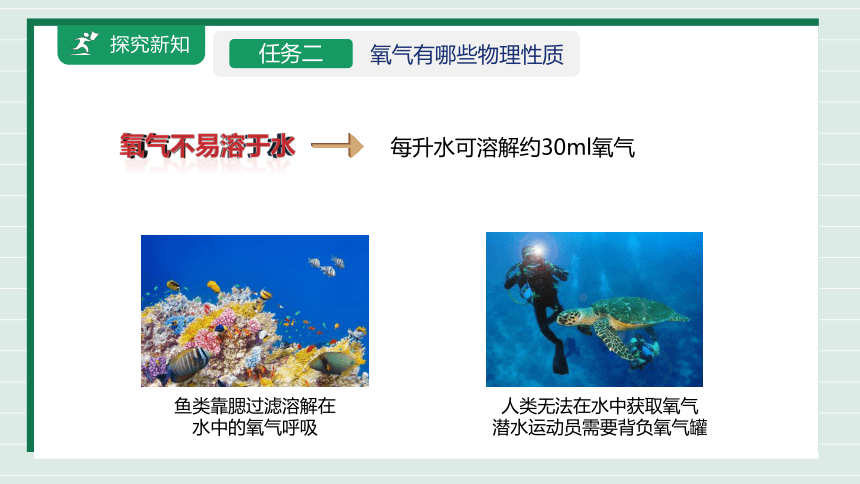 探究新知

任务二 氧气有哪些物理性质

氧气不易溶于水

每升水可溶解约30ml氧气

鱼类靠腮过滤溶解在水中的氧气呼吸

人类无法在水中获取氧气
潜水运动员需要背负氧气罐